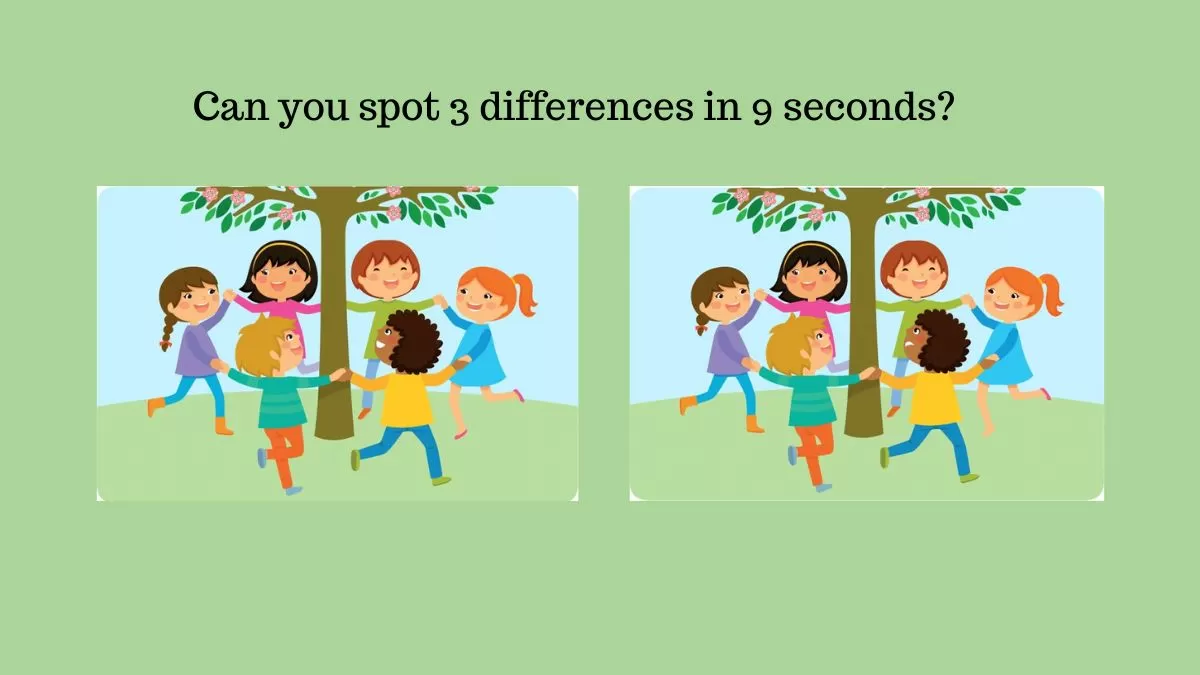 Can you spot 3 differences in 9 seconds?